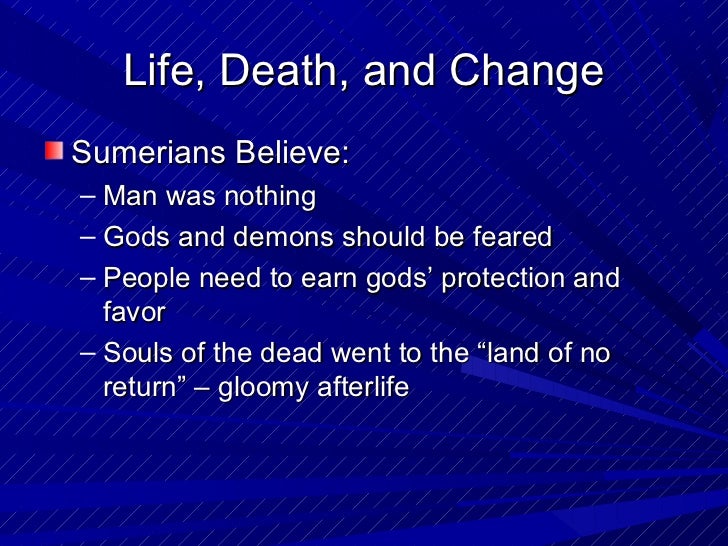 Life, Death, and Change

Sumerians Believe:
– Man was nothing
– Gods and demons should be feared
– People need to earn gods’ protection and favor
– Souls of the dead went to the “land of no return” – gloomy afterlife